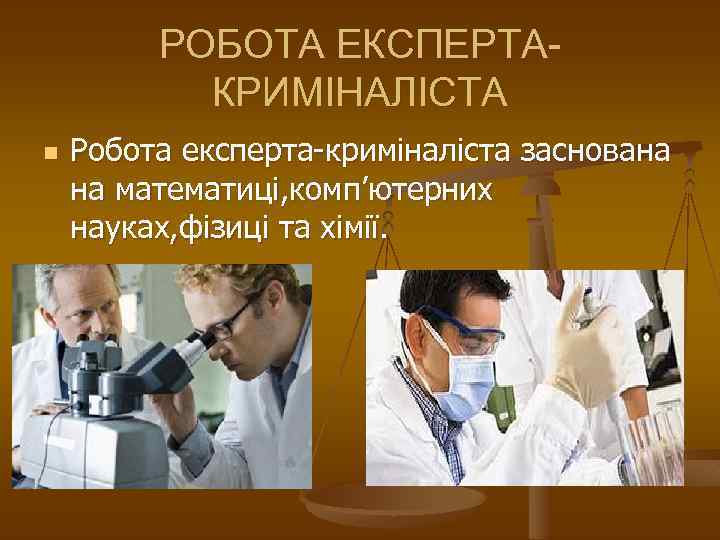 РОБОТА ЕКСПЕРТА-КРИМІНАЛІСТА

Робота експерта-криміналіста заснована на математиці,комп’ютерних науках,фізиці та хімії.